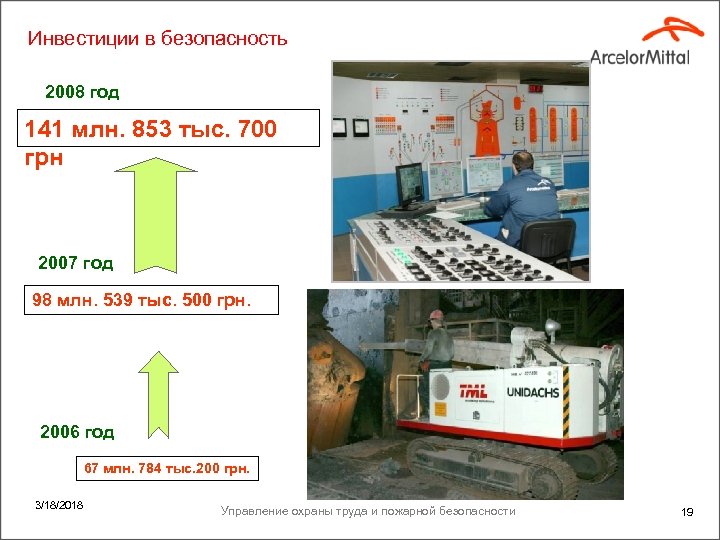 Инвестиции в безопасность

ArcelorMittal

2008 год

141 млн. 853 тыс. 700 грн

2007 год

98 млн. 539 тыс. 500 грн.

2006 год

67 млн. 784 тыс.200 грн.

TML

UNIDACHS

3/18/2018

Управление охраны труда и пожарной безопасности

19